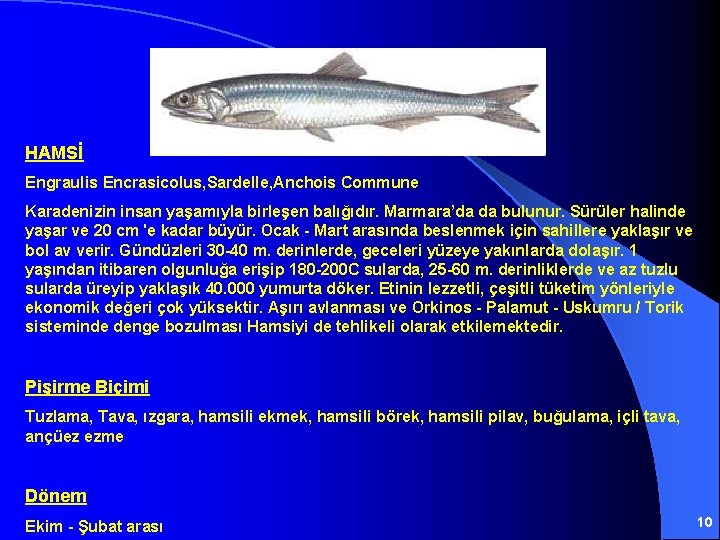 HAMSİ

Engraulis Encrasicolus,Sardelle,Anchois Commune

Karadenizin insan yaşamıyla birleşen balığıdır. Marmara'da da bulunur. Sürüler halinde yaşar ve 20 cm 'e kadar büyür. Ocak - Mart arasında beslenmek için sahillere yaklaşır ve bol av verir. Gündüzleri 30-40 m. derinlerde, geceleri yüzeye yakınlarda dolaşır. 1 yaşından itibaren olgunluğa erişip 180-200C sularda, 25-60 m. derinliklerde ve az tuzlu sularda üreyip yaklaşık 40.000 yumurta döker. Etinin lezzetli, çeşitli tüketim yönleriyle ekonomik değeri çok yüksektir. Aşırı avlanması ve Orkinos - Palamut - Uskumru / Torik sisteminde denge bozulması Hamsiyi de tehlikeli olarak etkilemektedir.

Pişirme Biçimi

Tuzlama, Tava, ızgara, hamsili ekmek, hamsili börek, hamsili pilav, buğulama, içli tava, ançüez ezme

Dönem

Ekim - Şubat arası

10